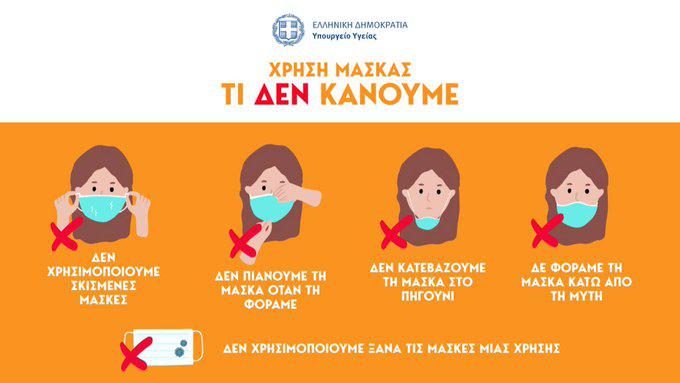 ΕΛΛΗΝΙΚΗ ΔΗΜΟΚΡΑΤΙΑ
Υπουργείο Υγείας

ΧΡΗΣΗ ΜΑΣΚΑΣ
ΤΙ ΔΕΝ ΚΑΝΟΥΜΕ

ΔΕΝ ΧΡΗΣΙΜΟΠΟΙΟΥΜΕ ΣΚΙΣΜΕΝΕΣ ΜΑΣΚΕΣ

ΔΕΝ ΠΙΑΝΟΥΜΕ ΤΗ ΜΑΣΚΑ ΟΤΑΝ ΤΗ ΦΟΡΑΜΕ

ΔΕΝ ΚΑΤΕΒΑΖΟΥΜΕ ΤΗ ΜΑΣΚΑ ΣΤΟ ΠΗΓΟΥΝΙ

ΔΕ ΦΟΡΑΜΕ ΤΗ ΜΑΣΚΑ ΚΑΤΩ ΑΠΟ ΤΗ ΜΥΤΗ

ΔΕΝ ΧΡΗΣΙΜΟΠΟΙΟΥΜΕ ΞΑΝΑ ΤΙΣ ΜΑΣΚΕΣ ΜΙΑΣ ΧΡΗΣΗΣ